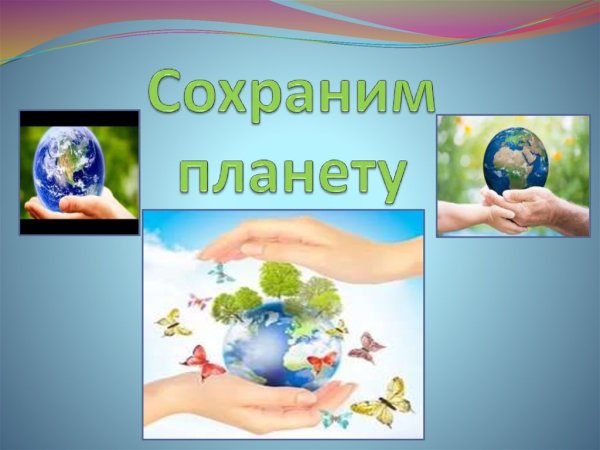 Сохраним планету